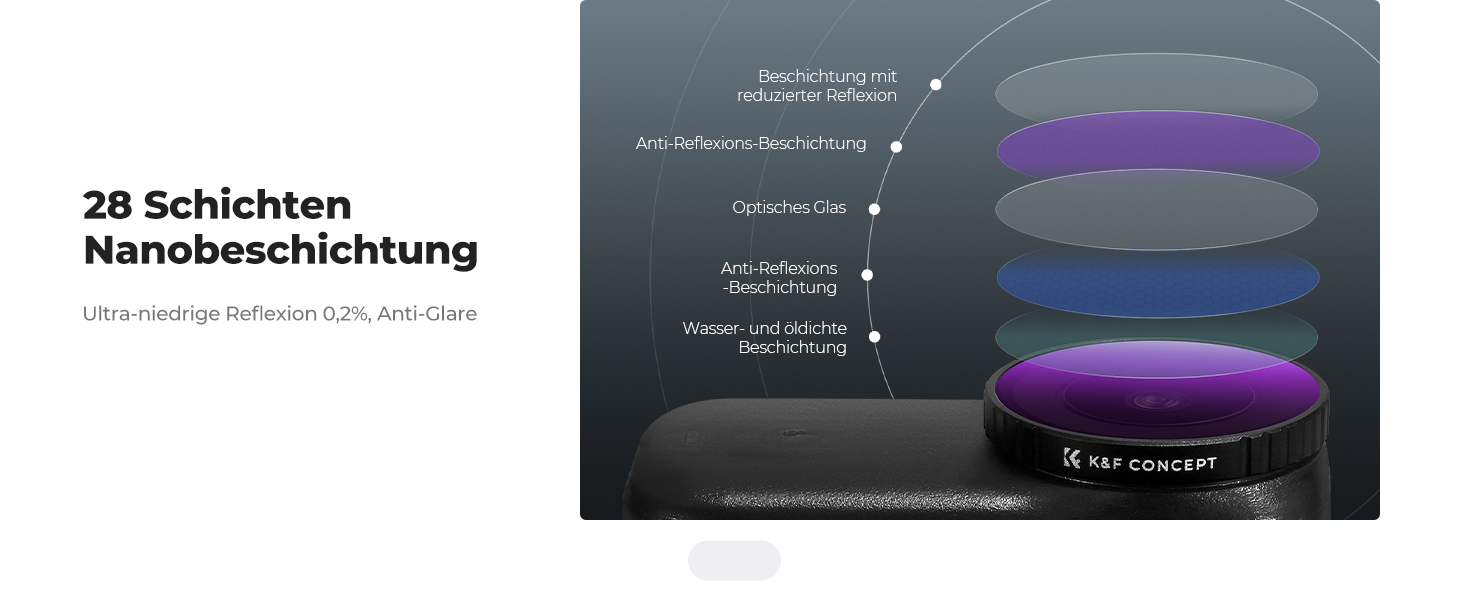 28 Schichten Nanobeschichtung

Ultra-niedrige Reflexion 0,2%, Anti-Glare

Beschichtung mit reduzierter Reflexion

Anti-Reflexions-Beschichtung

Optisches Glas

Anti-Reflexions -Beschichtung

Wasser- und öldichte Beschichtung

K&F CONCEPT